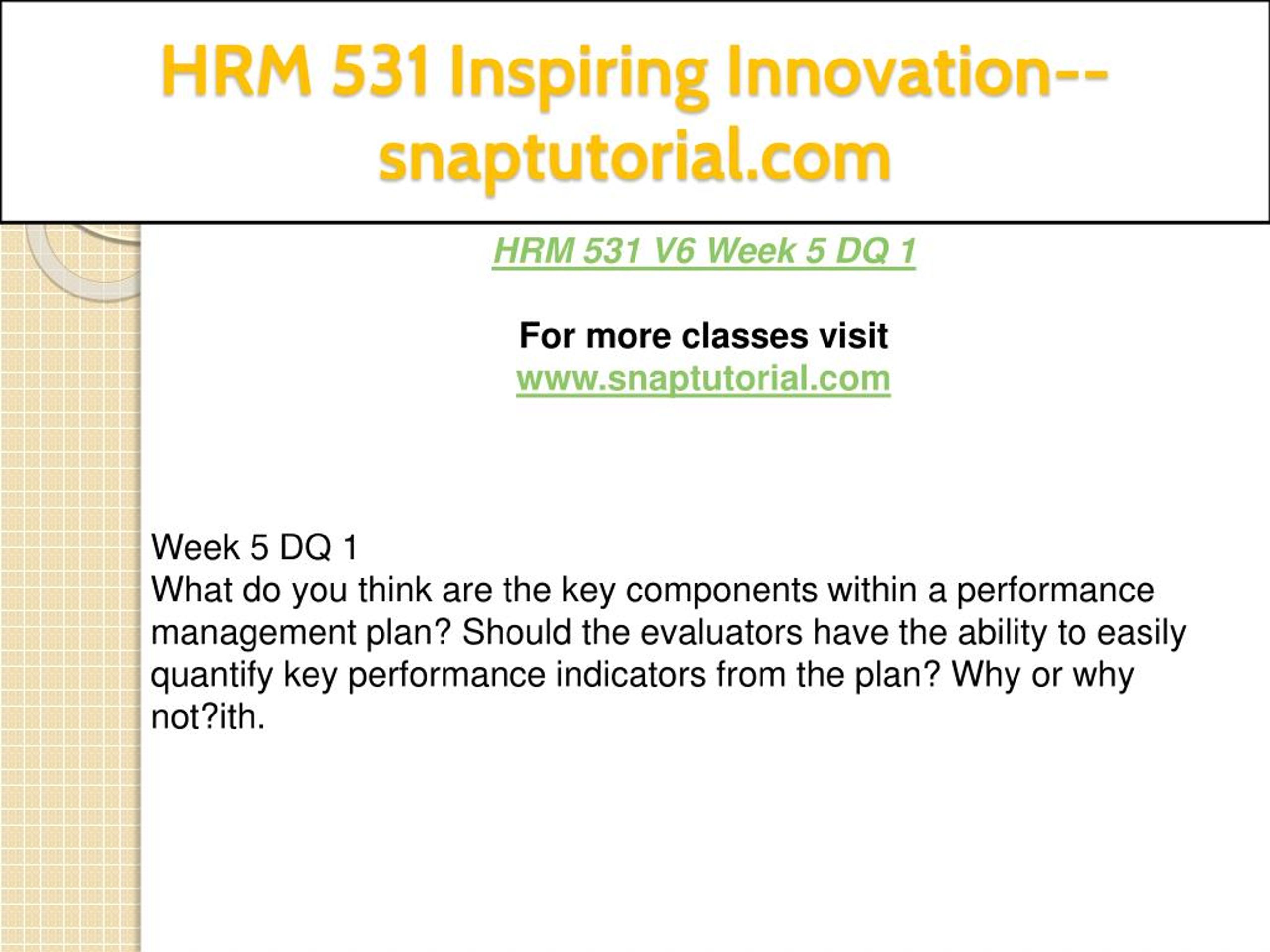 HRM 531 Inspiring Innovation--snaptutorial.com

HRM 531 V6 Week 5 DQ 1

For more classes visit
www.snaptutorial.com

Week 5 DQ 1
What do you think are the key components within a performance management plan? Should the evaluators have the ability to easily quantify key performance indicators from the plan? Why or why not?ith.